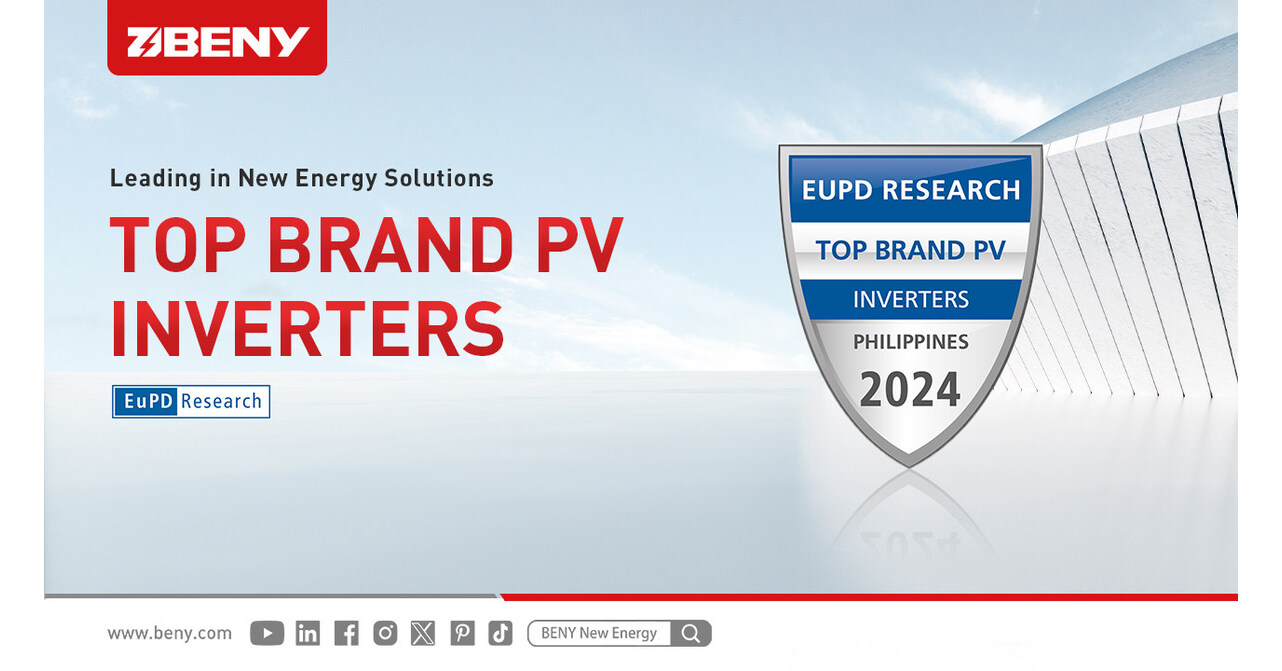 BENY

Leading in New Energy Solutions

TOP BRAND PV INVERTERS

EuPD Research

EUPD RESEARCH
TOP BRAND PV
INVERTERS
PHILIPPINES
2024

www.beny.com

BENY New Energy